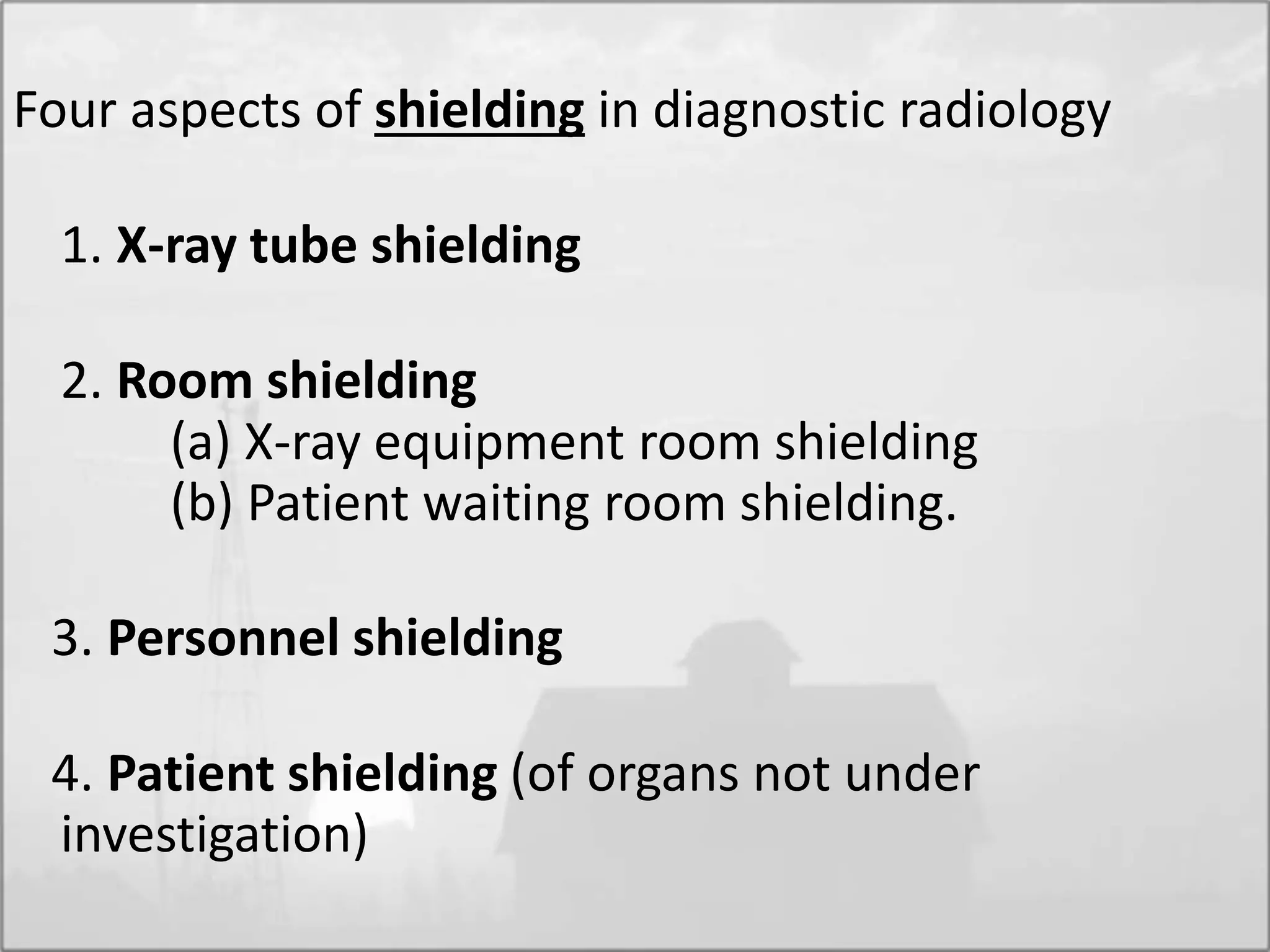 Four aspects of shielding in diagnostic radiology

1. X-ray tube shielding

2. Room shielding
(a) X-ray equipment room shielding
(b) Patient waiting room shielding.

3. Personnel shielding

4. Patient shielding (of organs not under investigation)